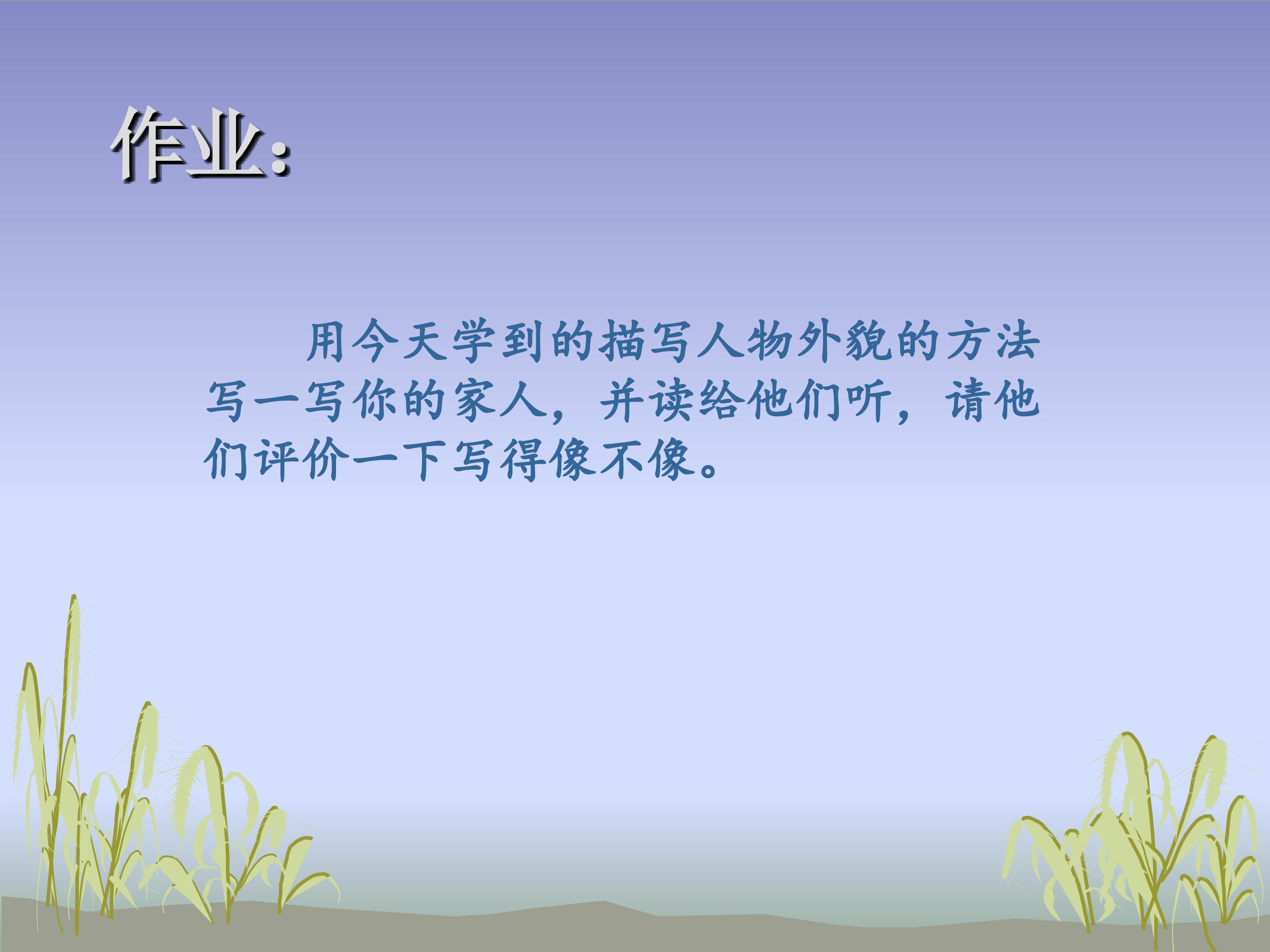 作业:

用今天学到的描写人物外貌的方法写一写你的家人，并读给他们听，请他们评价一下写得像不像。